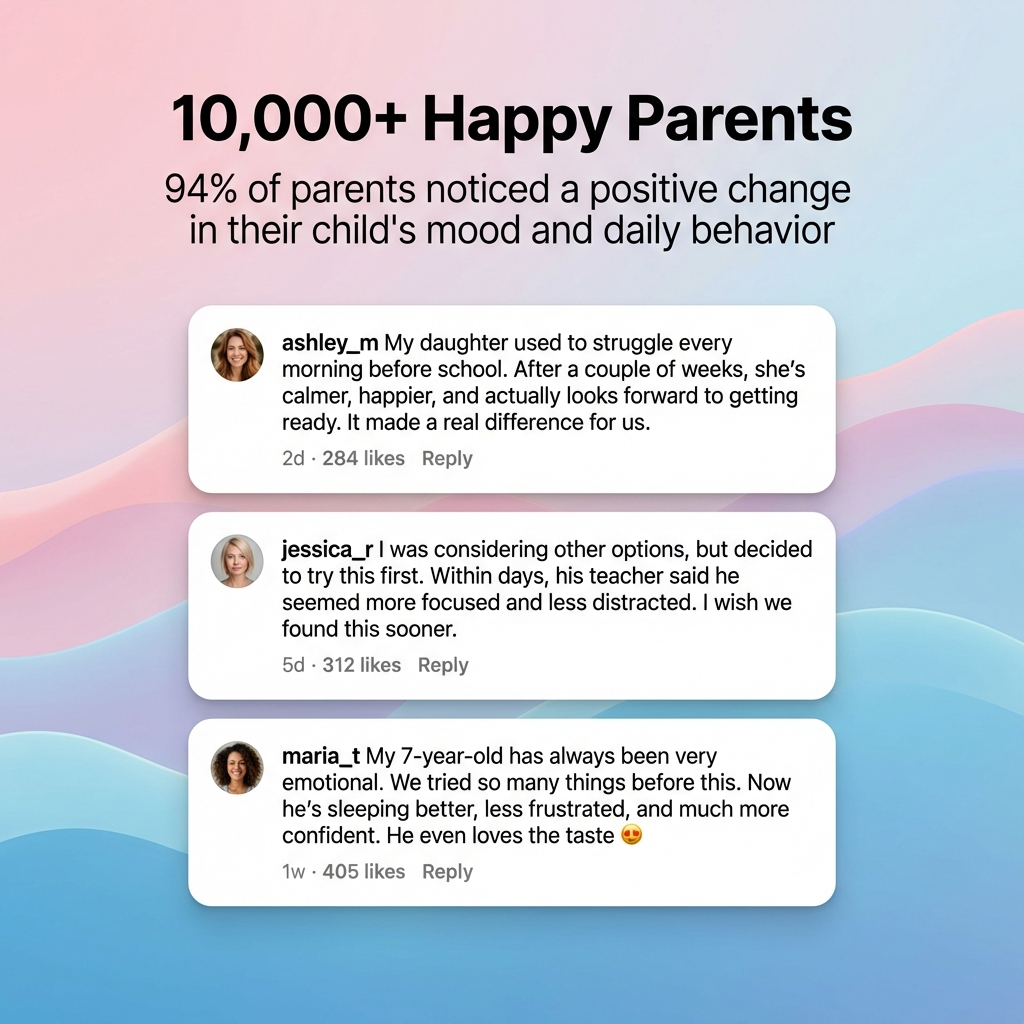 10,000+ Happy Parents

94% of parents noticed a positive change in their child's mood and daily behavior

ashley_m My daughter used to struggle every morning before school. After a couple of weeks, she's calmer, happier, and actually looks forward to getting ready. It made a real difference for us.

2d · 284 likes Reply

jessica_r I was considering other options, but decided to try this first. Within days, his teacher said he seemed more focused and less distracted. I wish we found this sooner.

5d · 312 likes Reply

maria_t My 7-year-old has always been very emotional. We tried so many things before this. Now he's sleeping better, less frustrated, and much more confident. He even loves the taste 😍

1w · 405 likes Reply